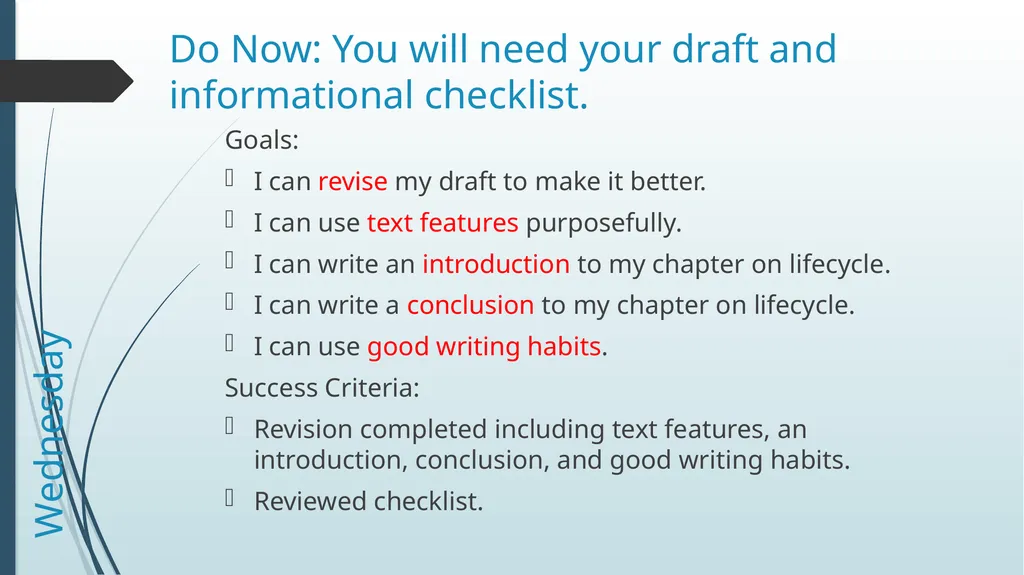 Do Now: You will need your draft and informational checklist.

Goals:

I can revise my draft to make it better.

I can use text features purposefully.

I can write an introduction to my chapter on lifecycle.

I can write a conclusion to my chapter on lifecycle.

I can use good writing habits.

Success Criteria:

Revision completed including text features, an introduction, conclusion, and good writing habits.

Reviewed checklist.

Wednesday